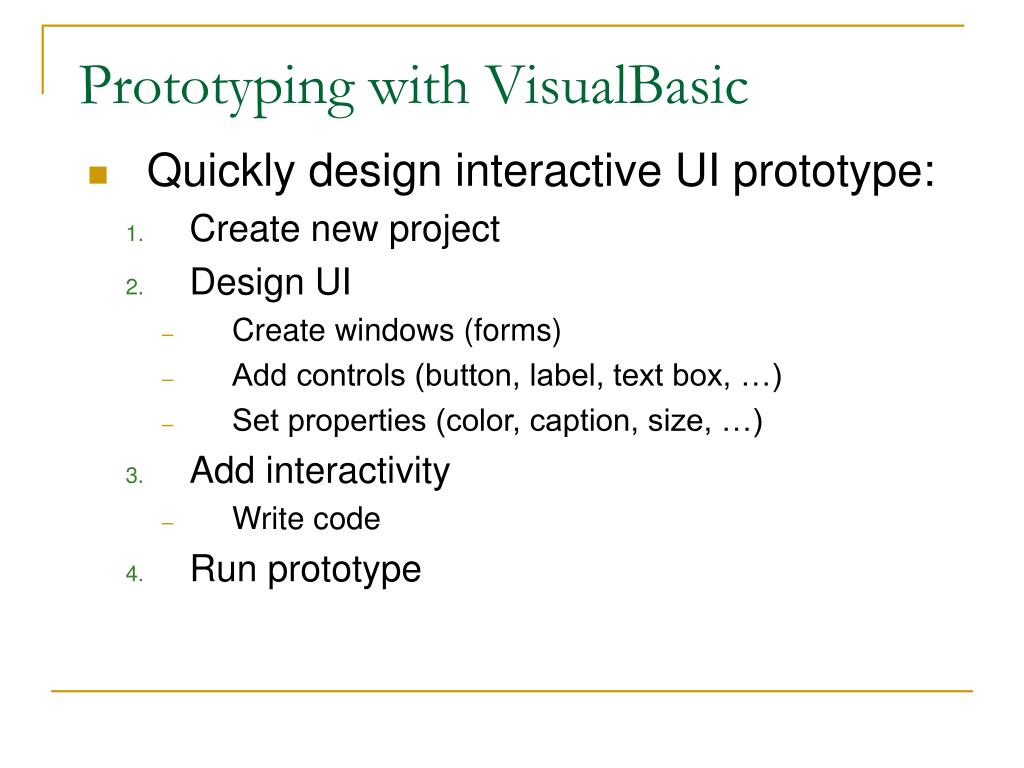 Prototyping with VisualBasic

Quickly design interactive UI prototype:

1. Create new project
2. Design UI
   – Create windows (forms)
   – Add controls (button, label, text box, …)
   – Set properties (color, caption, size, …)
3. Add interactivity
   – Write code
4. Run prototype